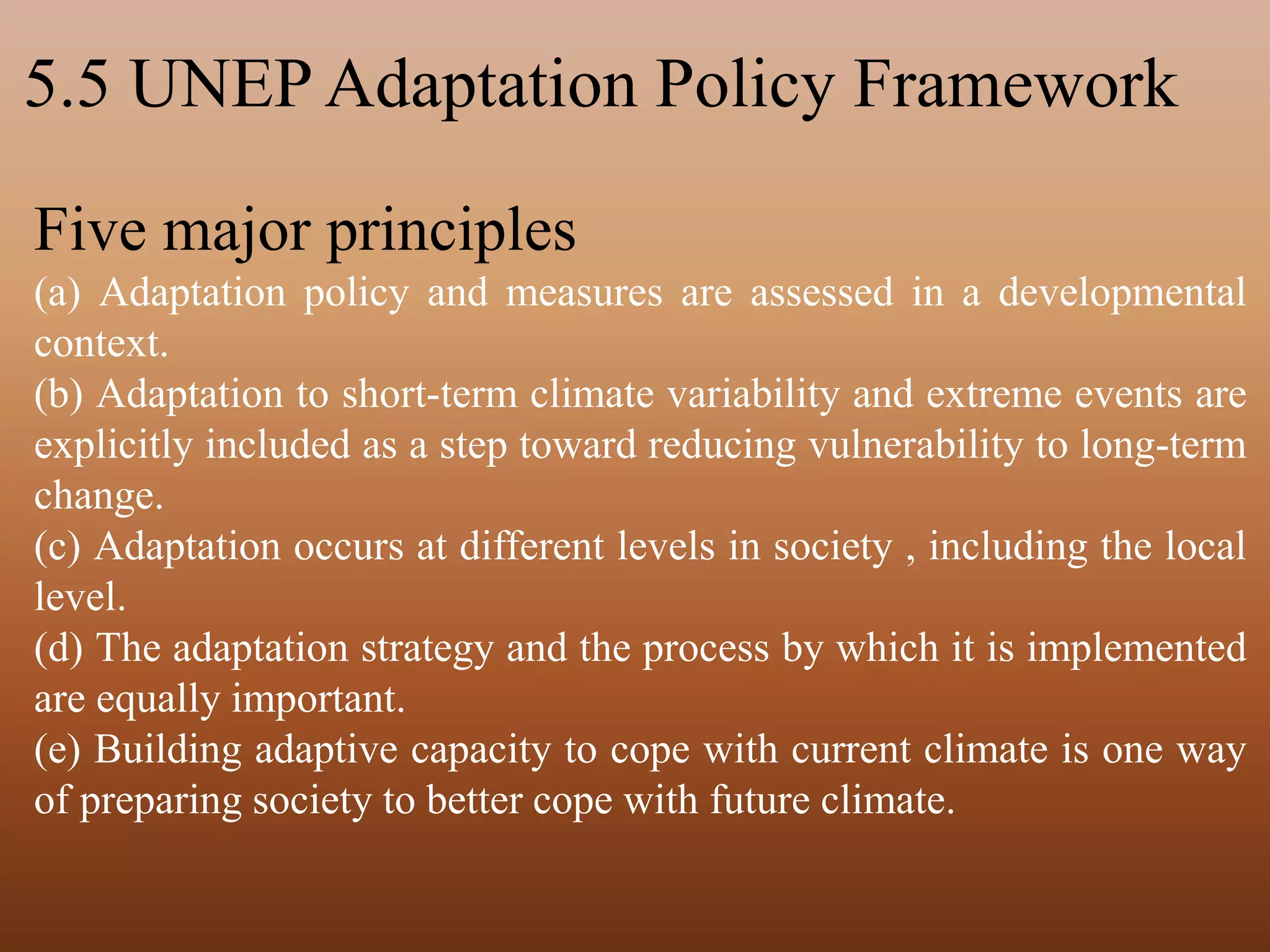 5.5 UNEP Adaptation Policy Framework

Five major principles

(a) Adaptation policy and measures are assessed in a developmental context.

(b) Adaptation to short-term climate variability and extreme events are explicitly included as a step toward reducing vulnerability to long-term change.

(c) Adaptation occurs at different levels in society , including the local level.

(d) The adaptation strategy and the process by which it is implemented are equally important.

(e) Building adaptive capacity to cope with current climate is one way of preparing society to better cope with future climate.